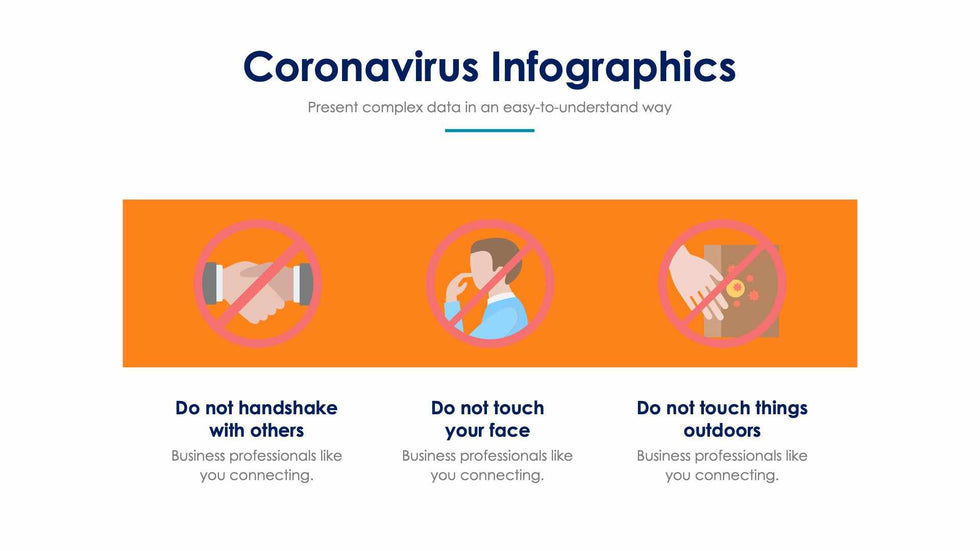 Coronavirus Infographics

Present complex data in an easy-to-understand way

Do not handshake with others

Business professionals like you connecting.

Do not touch your face

Business professionals like you connecting.

Do not touch things outdoors

Business professionals like you connecting.